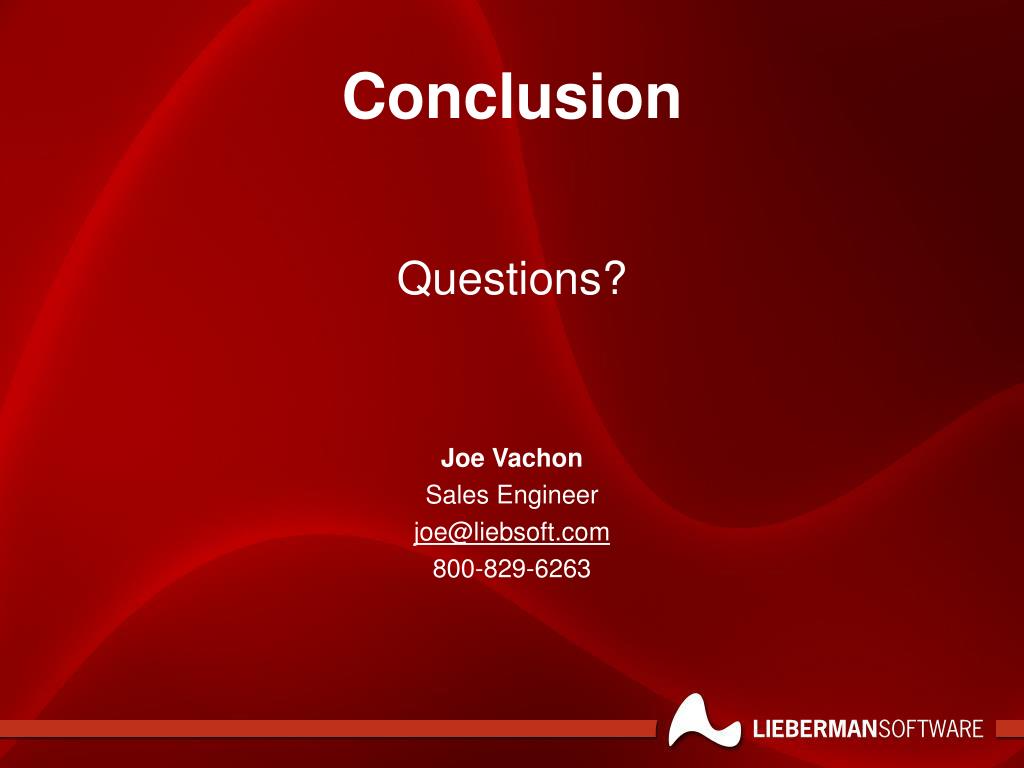 Conclusion

Questions?

Joe Vachon
Sales Engineer
joe@liebsoft.com
800-829-6263

LIEBERMANSOFTWARE